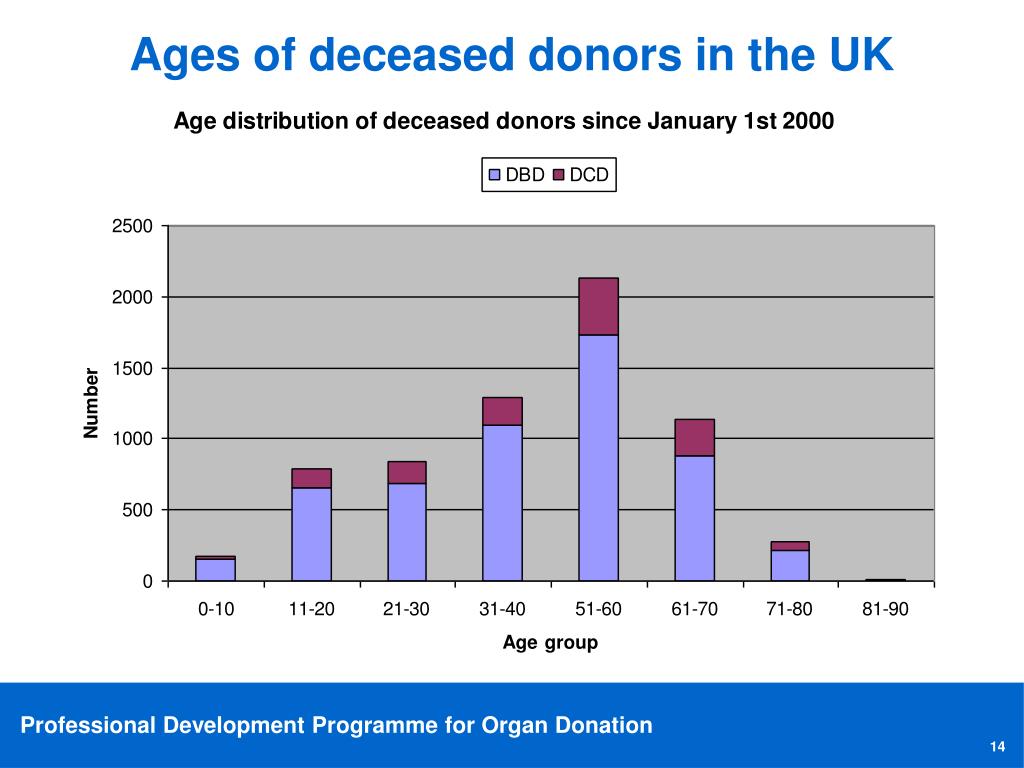 Ages of deceased donors in the UK

Age distribution of deceased donors since January 1st 2000

DBD DCD

2500
2000
1500
1000
500
0

Number

0-10 11-20 21-30 31-40 51-60 61-70 71-80 81-90

Age group

Professional Development Programme for Organ Donation

14